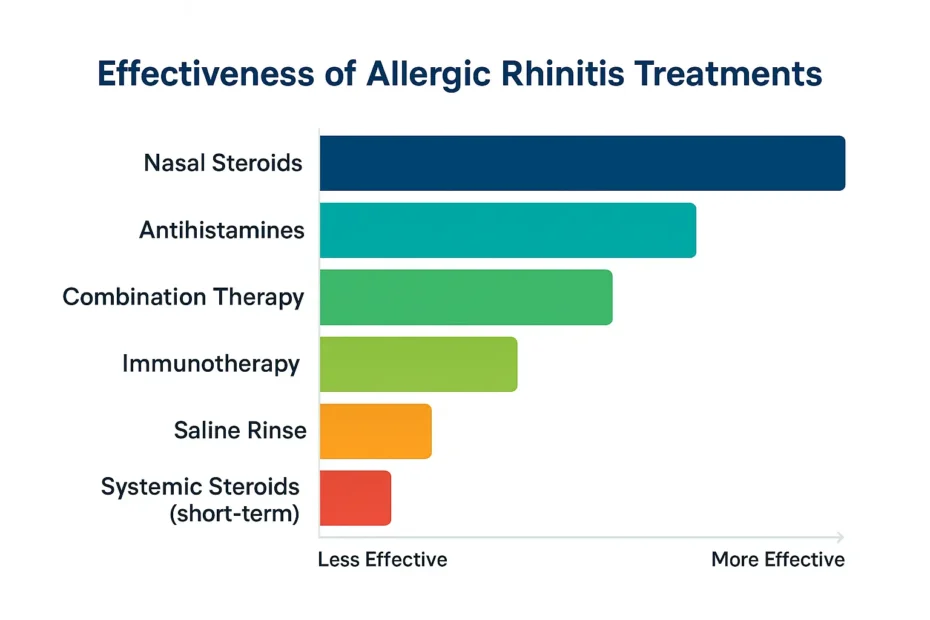 Effectiveness of Allergic Rhinitis Treatments

Nasal Steroids
Antihistamines
Combination Therapy
Immunotherapy
Saline Rinse
Systemic Steroids (short-term)

Less Effective
More Effective